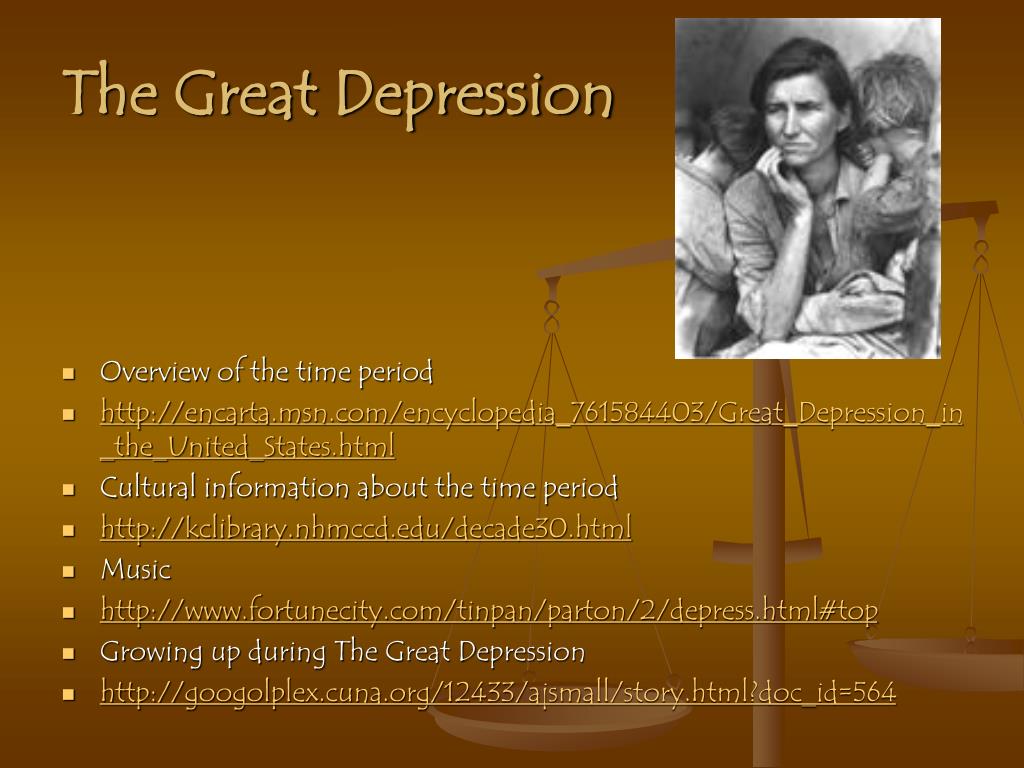 The Great Depression

- Overview of the time period
- http://encarta.msn.com/encyclopedia_761584403/Great_Depression_in_the_United_States.html
- Cultural information about the time period
- http://kclibrary.nhmccd.edu/decade30.html
- Music
- http://www.fortunecity.com/tinpan/parton/2/depress.html#top
- Growing up during The Great Depression
- http://googolplex.cuna.org/12433/ajsmall/story.html?doc_id=564